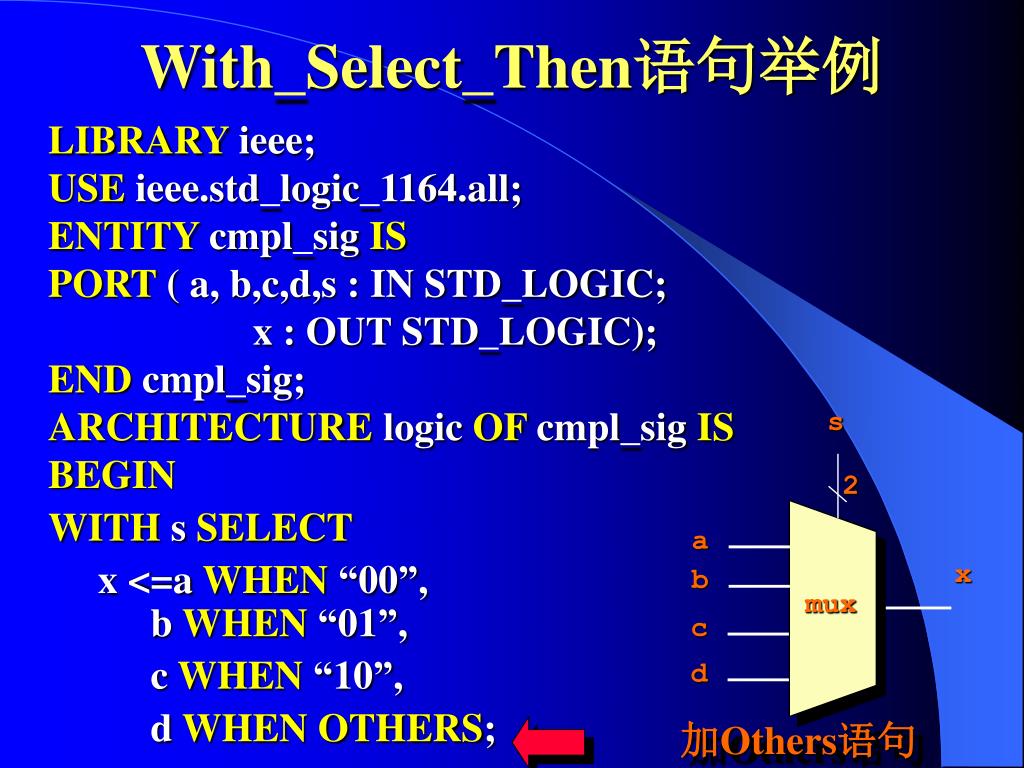 With_Select_Then语句举例

LIBRARY ieee;
USE ieee.std_logic_1164.all;
ENTITY cmpl_sig IS
PORT ( a, b,c,d,s : IN STD_LOGIC;
x : OUT STD_LOGIC);
END cmpl_sig;
ARCHITECTURE logic OF cmpl_sig IS
BEGIN
WITH s SELECT
x <=a WHEN “00”,
b WHEN “01”,
c WHEN “10”,
d WHEN OTHERS;

s
2
a
b
c
d
mux
x

加Others语句